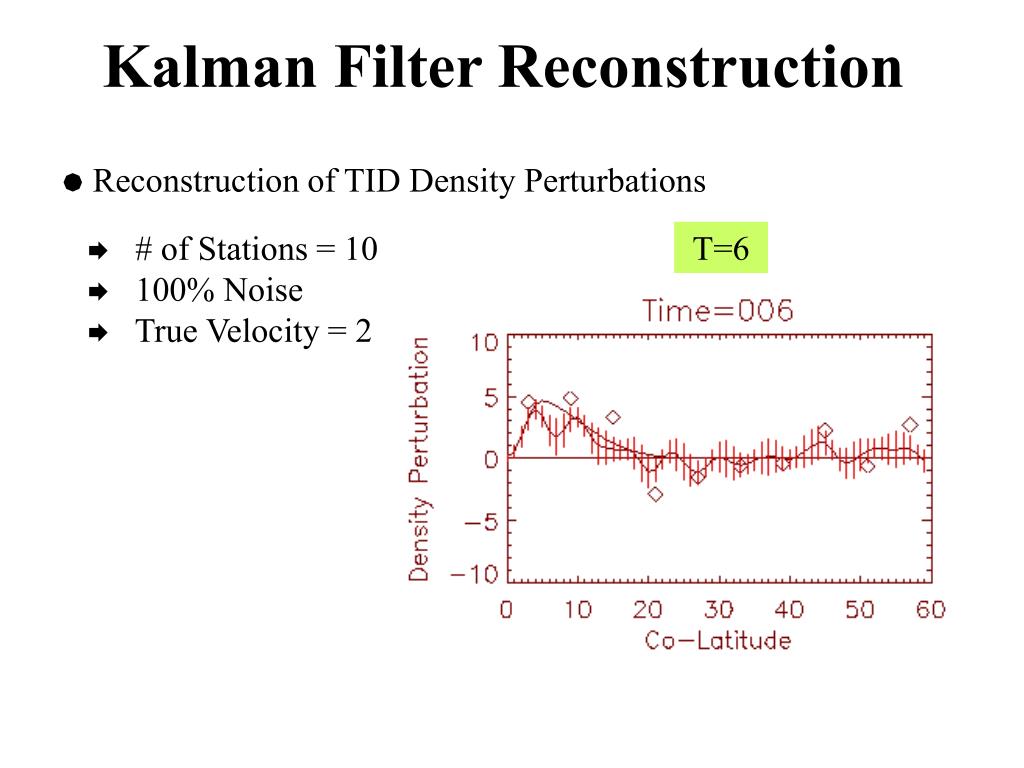 Kalman Filter Reconstruction

Reconstruction of TID Density Perturbations

# of Stations = 10

100% Noise

True Velocity = 2

T=6

Time=006

Density Perturbation

10
5
0
−5
−10

0 10 20 30 40 50 60

Co−Latitude